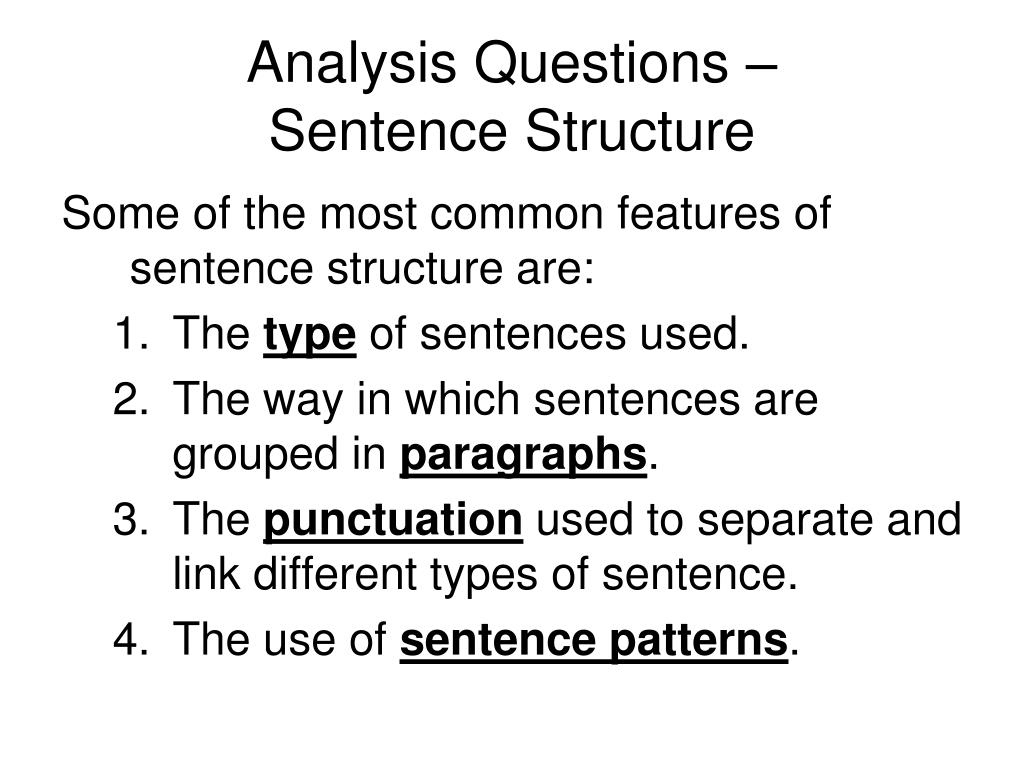 Analysis Questions –
Sentence Structure

Some of the most common features of sentence structure are:

1. The type of sentences used.
2. The way in which sentences are grouped in paragraphs.
3. The punctuation used to separate and link different types of sentence.
4. The use of sentence patterns.